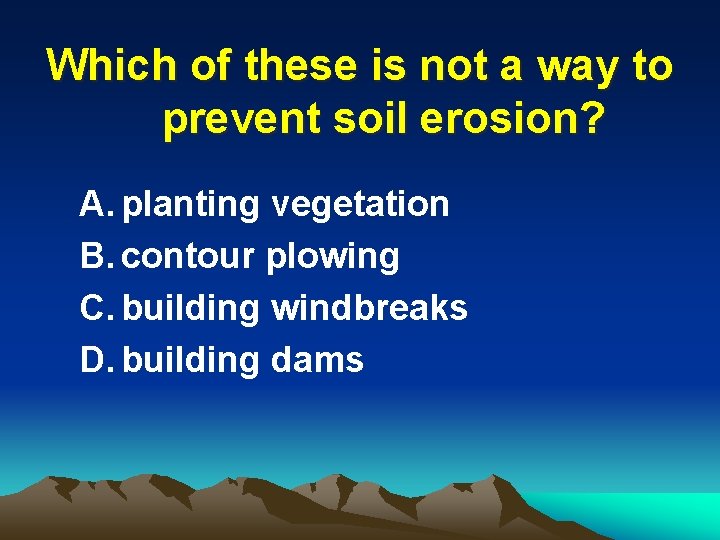 Which of these is not a way to prevent soil erosion?

A. planting vegetation
B. contour plowing
C. building windbreaks
D. building dams